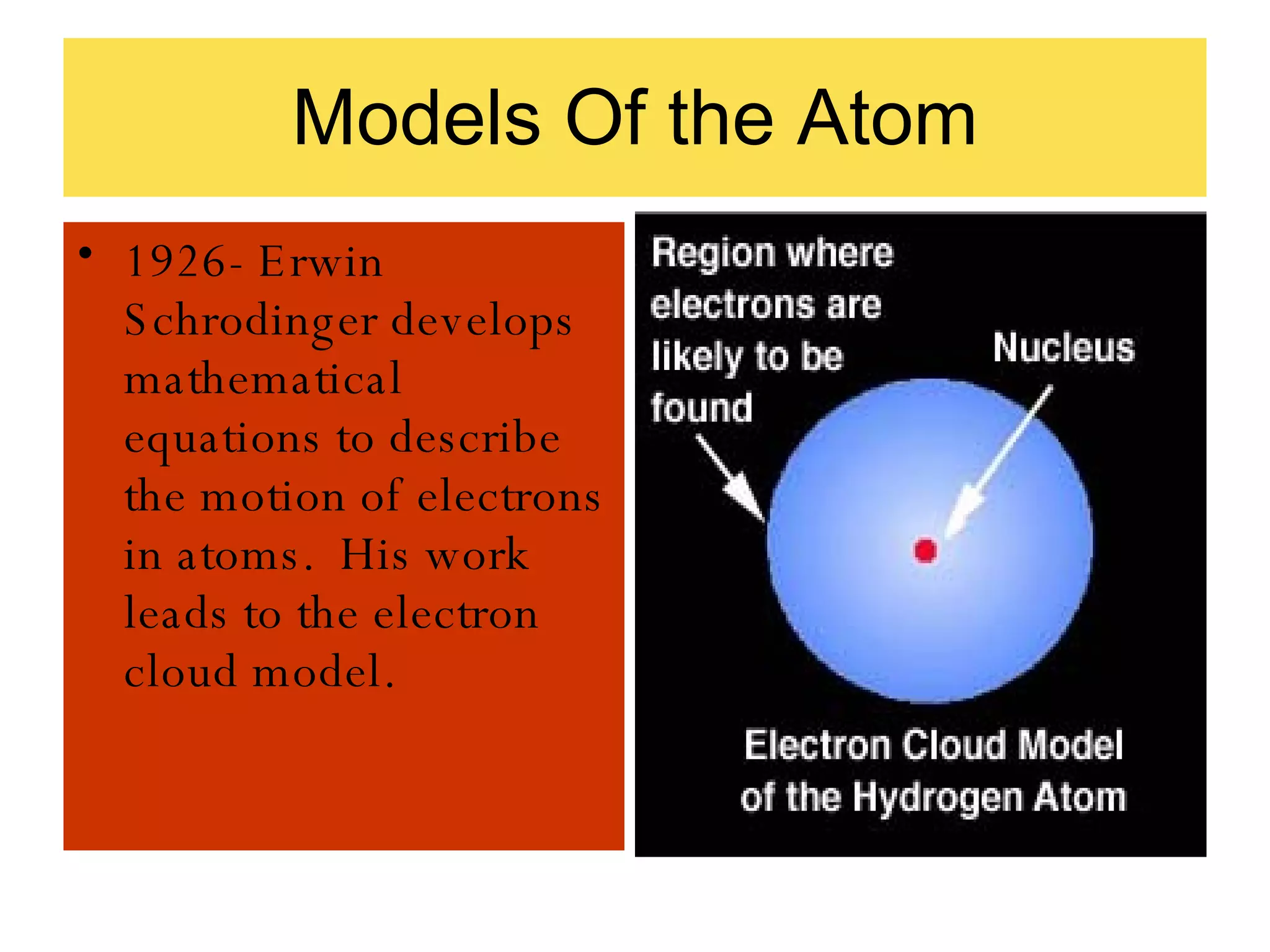 Models Of the Atom

• 1926- Erwin Schrodinger develops mathematical equations to describe the motion of electrons in atoms. His work leads to the electron cloud model.

Region where electrons are likely to be found

Nucleus

Electron Cloud Model of the Hydrogen Atom